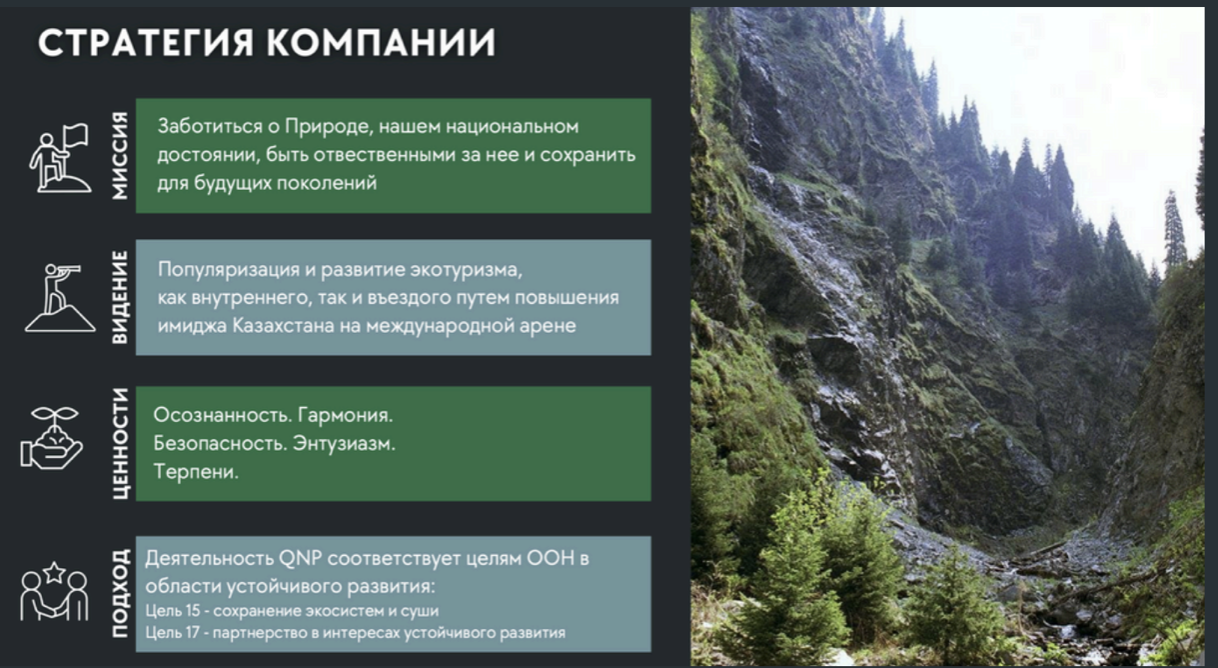 СТРАТЕГИЯ КОМПАНИИ

МИССИЯ

Заботиться о Природе, нашем национальном достоянии, быть отвественными за нее и сохранить для будущих поколений

ВИДЕНИЕ

Популяризация и развитие экотуризма, как внутреннего, так и въездого путем повышения имиджа Казахстана на международной арене

ЦЕННОСТИ

Осознанность. Гармония.
Безопасность. Энтузиазм.
Терпени.

ПОДХОД

Деятельность QNP соответствует целям ООН в области устойчивого развития:
Цель 15 - сохранение экосистем и суши
Цель 17 - партнерство в интересах устойчивого развития